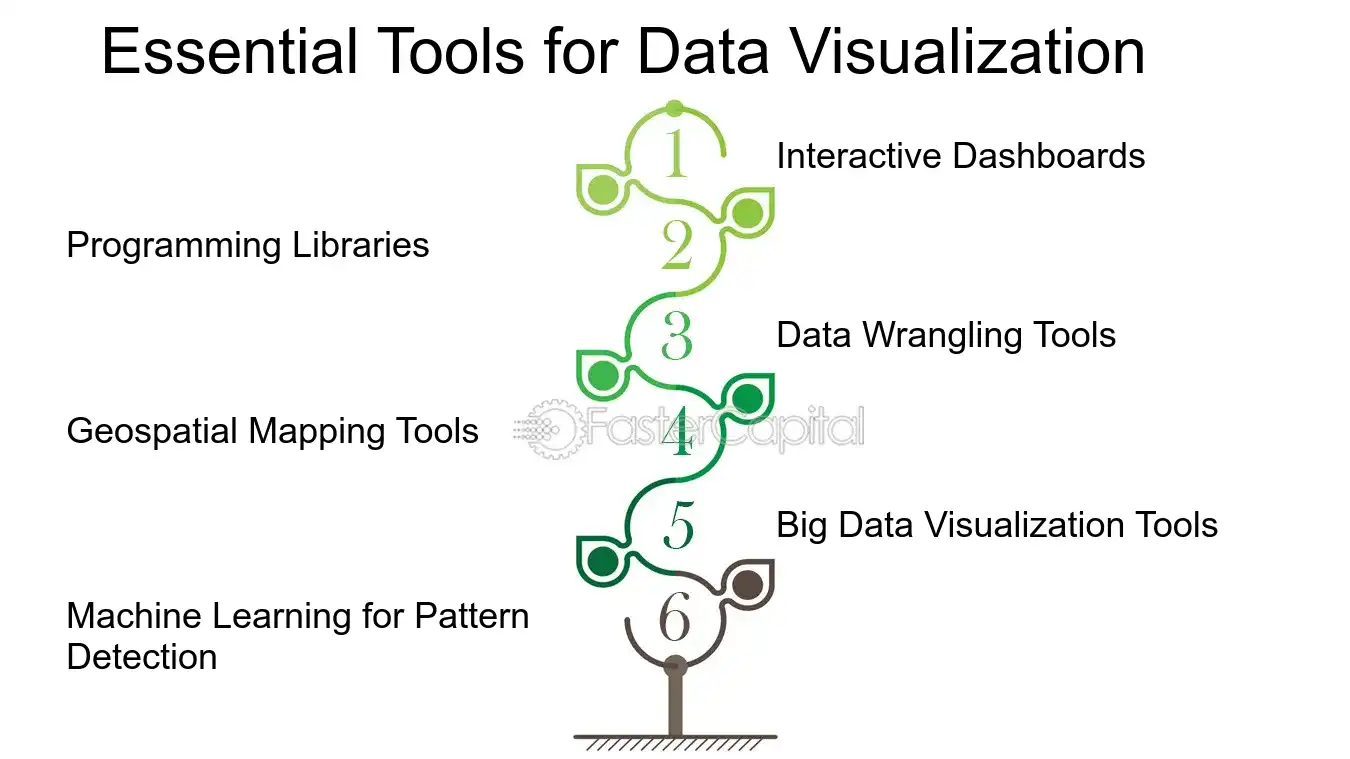 Essential Tools for Data Visualization

1

Interactive Dashboards

2

Programming Libraries

3

Data Wrangling Tools

4

Geospatial Mapping Tools

FasterCapital

5

Big Data Visualization Tools

6

Machine Learning for Pattern Detection